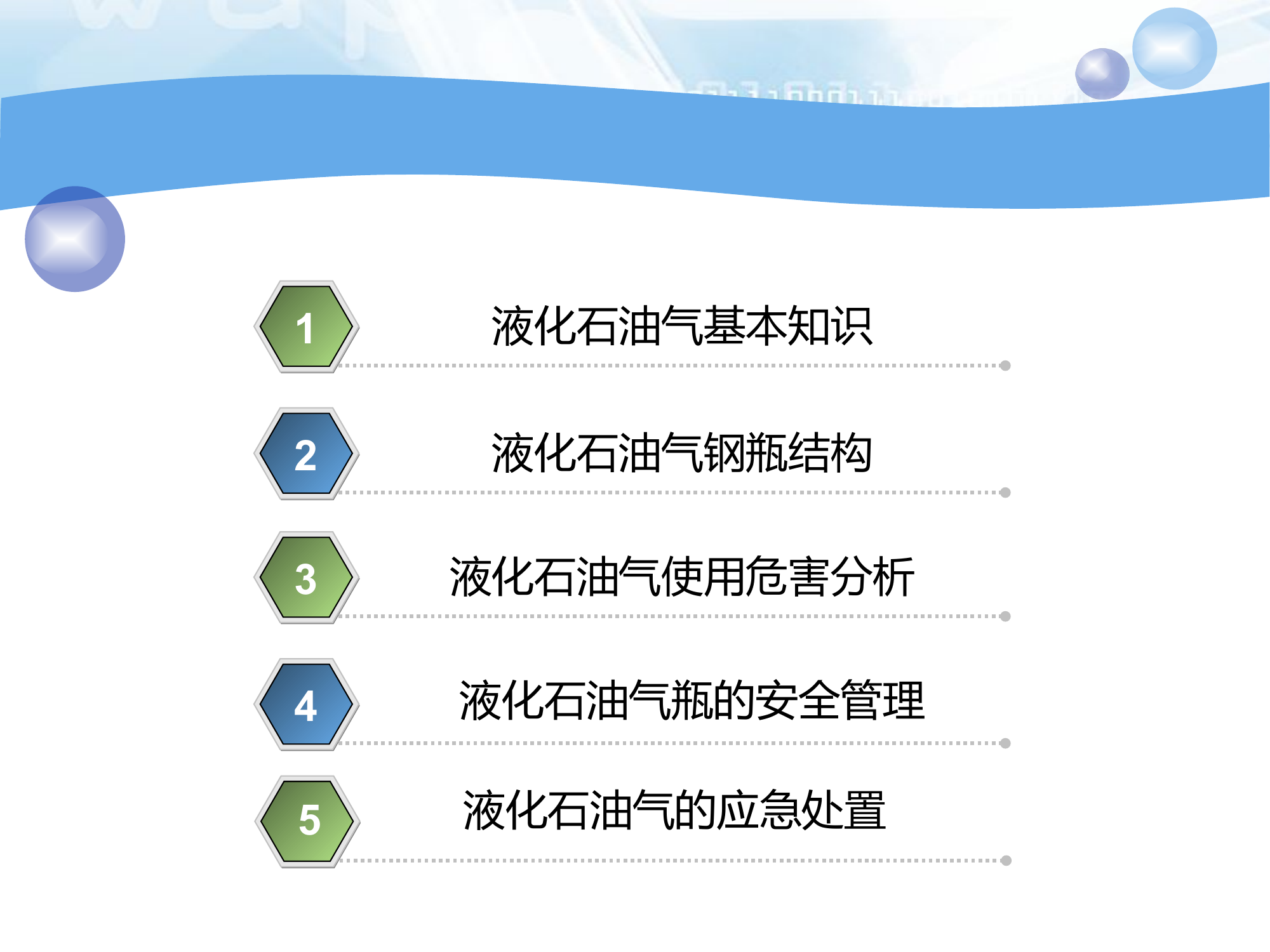 1 液化石油气基本知识

2 液化石油气钢瓶结构

3 液化石油气使用危害分析

4 液化石油气瓶的安全管理

5 液化石油气的应急处置